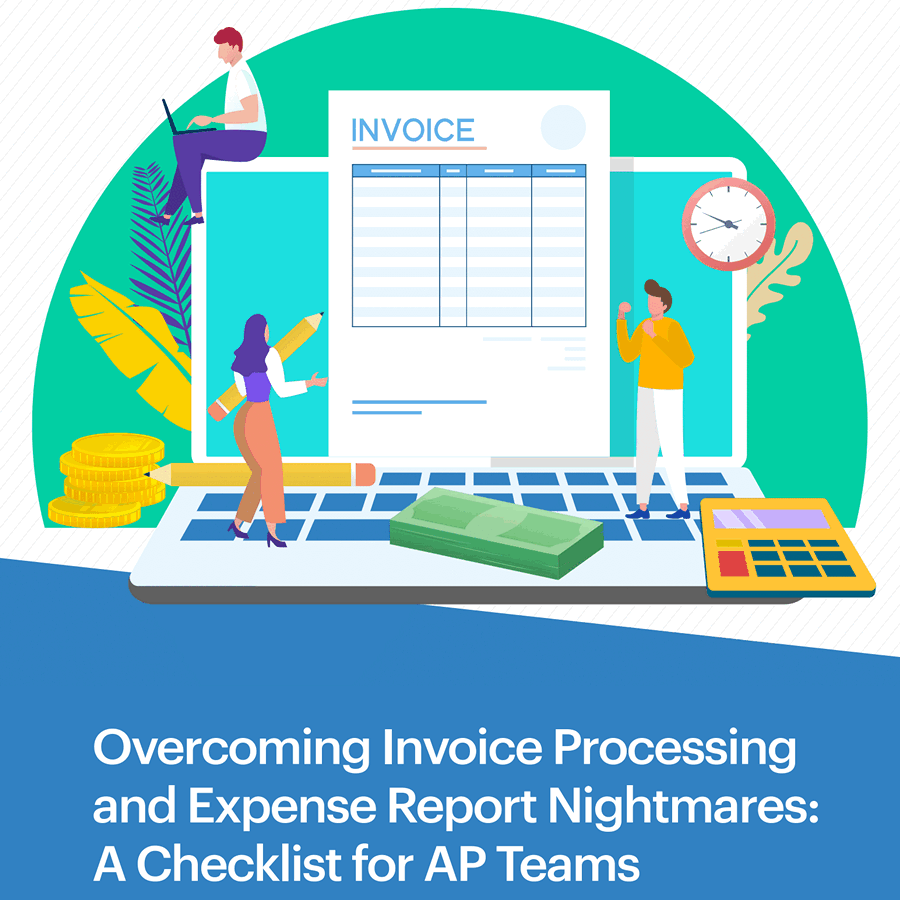 INVOICE

Overcoming Invoice Processing and Expense Report Nightmares: A Checklist for AP Teams